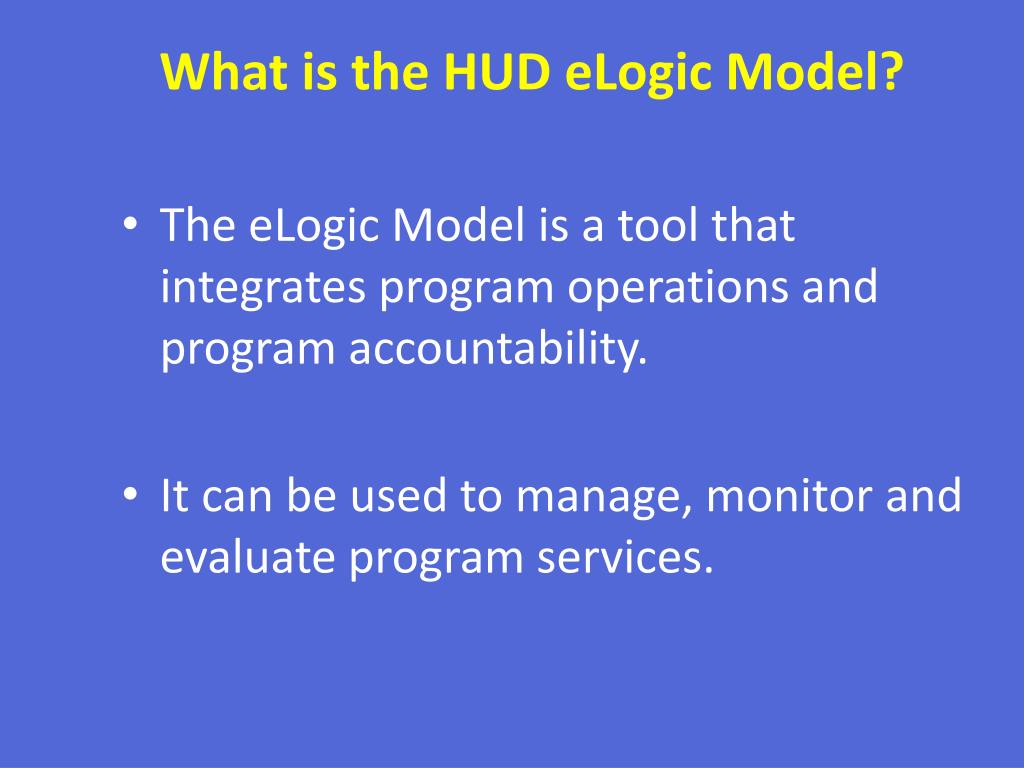 What is the HUD eLogic Model?

• The eLogic Model is a tool that integrates program operations and program accountability.

• It can be used to manage, monitor and evaluate program services.